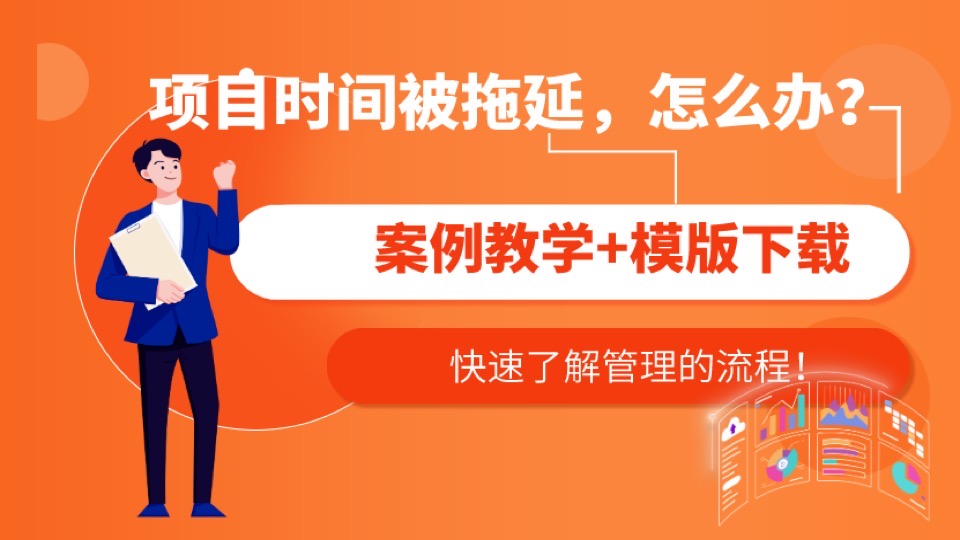 项目时间被拖延，怎么办？

案例教学+模版下载

快速了解管理的流程！